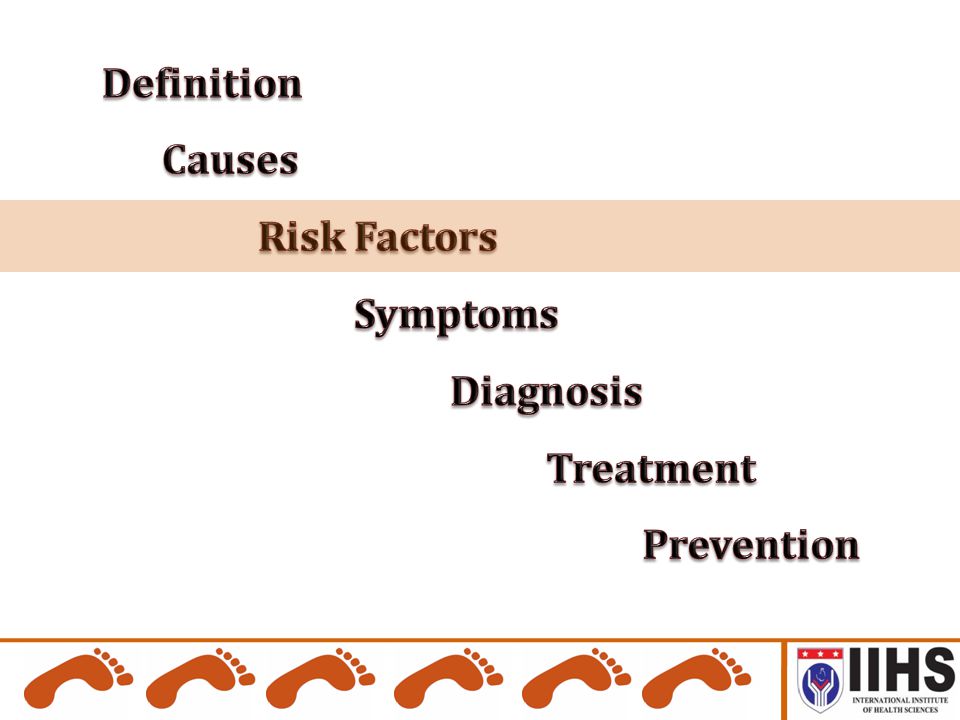 Definition

Causes

Risk Factors

Symptoms

Diagnosis

Treatment

Prevention

IIHS
INTERNATIONAL INSTITUTE OF HEALTH SCIENCES